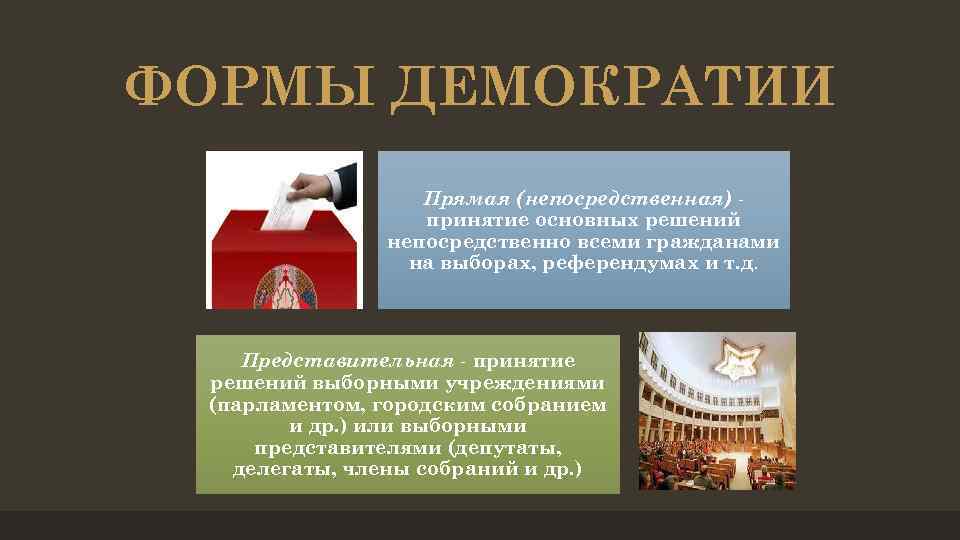 ФОРМЫ ДЕМОКРАТИИ

Прямая (непосредственная) - принятие основных решений непосредственно всеми гражданами на выборах, референдумах и т.д.

Представительная - принятие решений выборными учреждениями (парламентом, городским собранием и др.) или выборными представителями (депутаты, делегаты, члены собраний и др.)